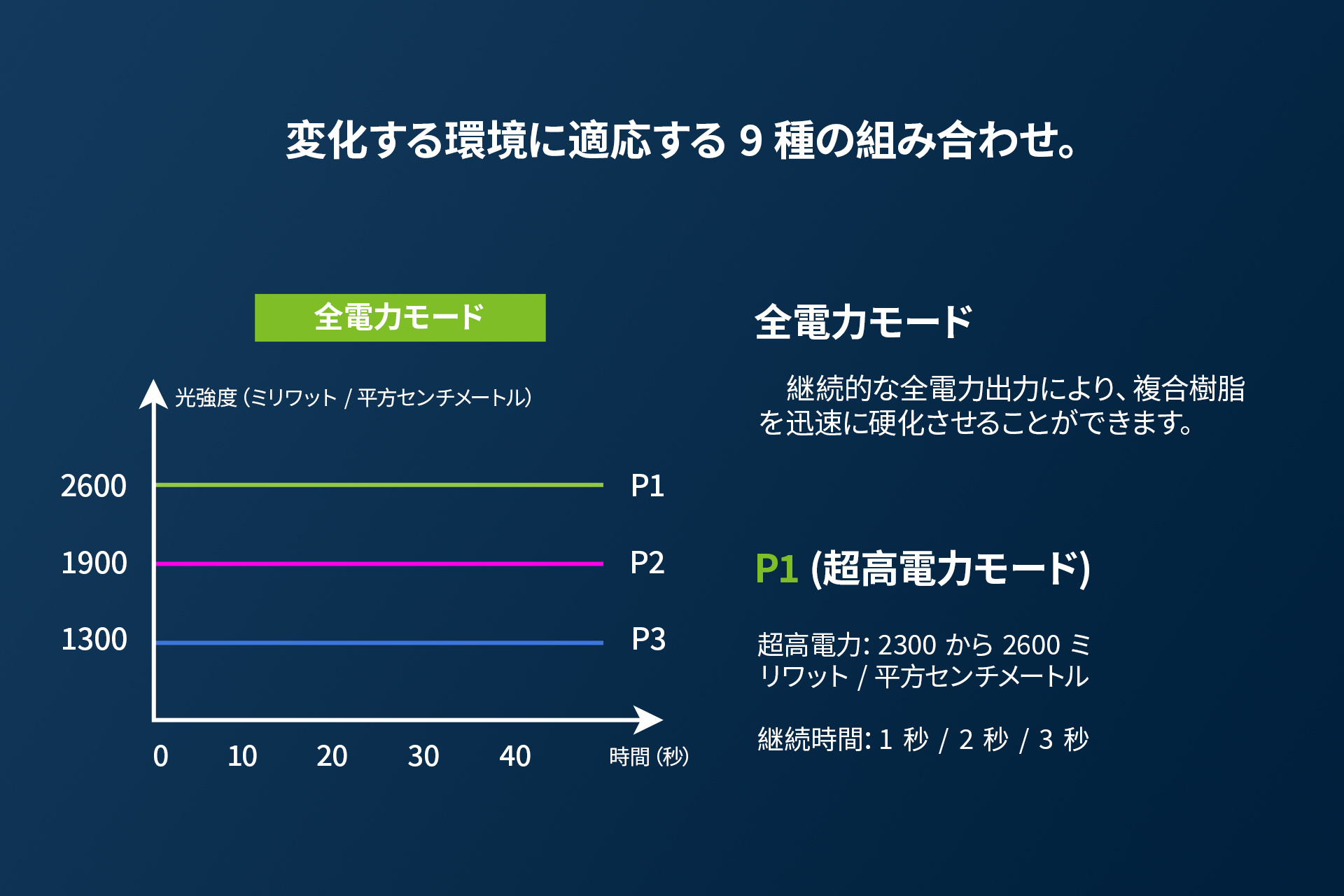 変化する環境に適応する 9 種の組み合わせ。

全電力モード

光強度 (ミリワット / 平方センチメートル)

2600
1900
1300

P1
P2
P3

0 10 20 30 40 時間 (秒)

全電力モード

継続的な全電力出力により、複合樹脂を迅速に硬化させることができます。

P1 (超高電力モード)

超高電力: 2300 から 2600 ミリワット / 平方センチメートル

継続時間: 1 秒 / 2 秒 / 3 秒